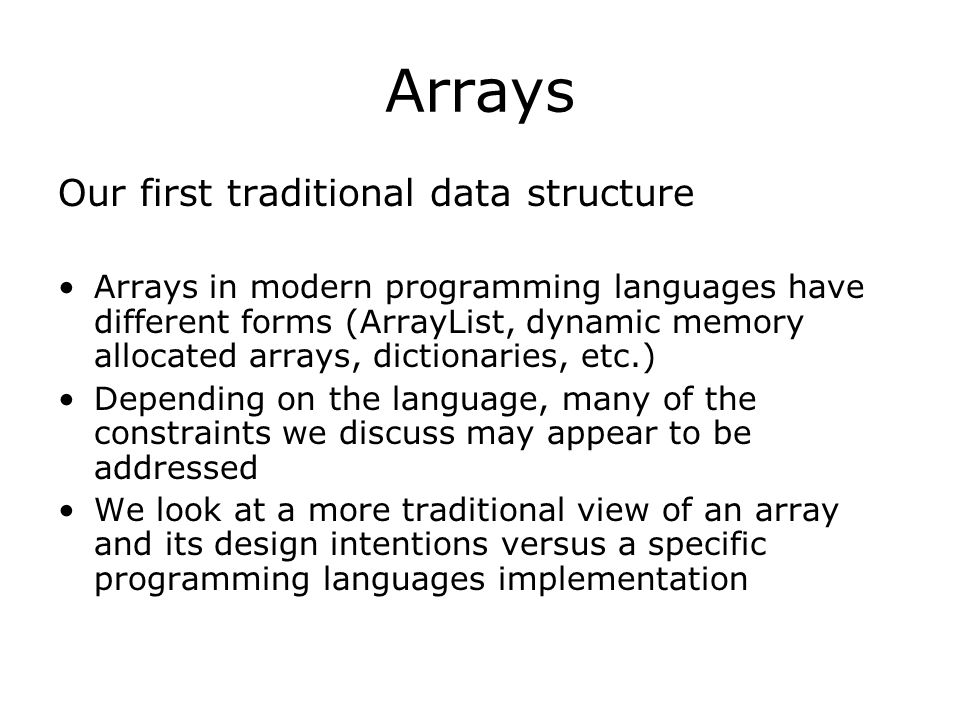 Arrays

Our first traditional data structure

• Arrays in modern programming languages have different forms (ArrayList, dynamic memory allocated arrays, dictionaries, etc.)
• Depending on the language, many of the constraints we discuss may appear to be addressed
• We look at a more traditional view of an array and its design intentions versus a specific programming languages implementation